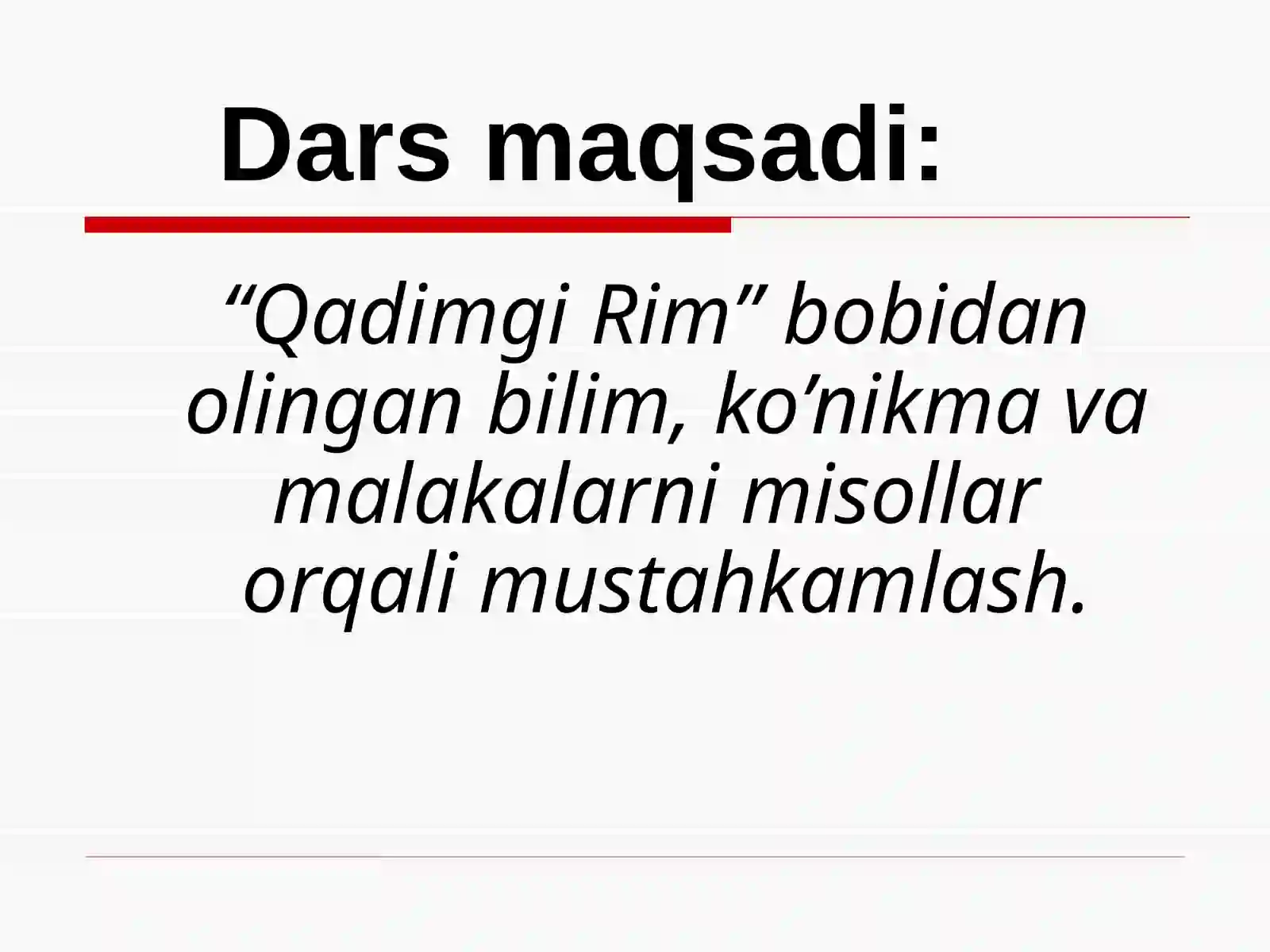 Dars maqsadi:

“Qadimgi Rim” bobidan olingan bilim, ko’nikma va malakalarni misollar orqali mustahkamlash.